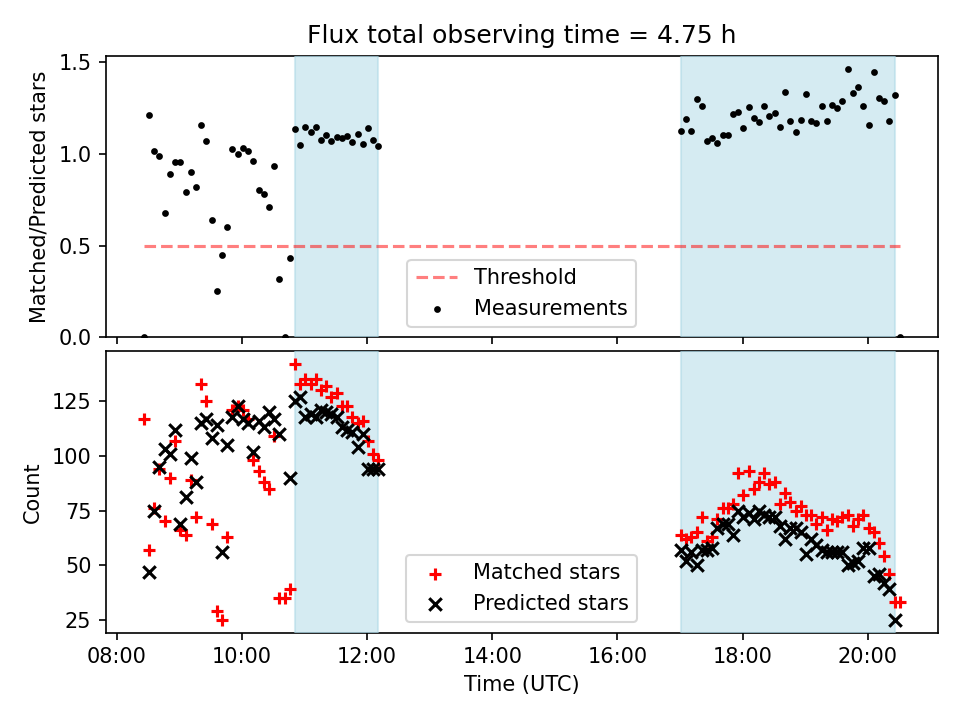 Flux total observing time = 4.75 h

Matched/Predicted stars

1.5
1.0
0.5
0.0

Threshold
Measurements

Count

125
100
75
50
25

Matched stars
Predicted stars

08:00 10:00 12:00 14:00 16:00 18:00 20:00

Time (UTC)